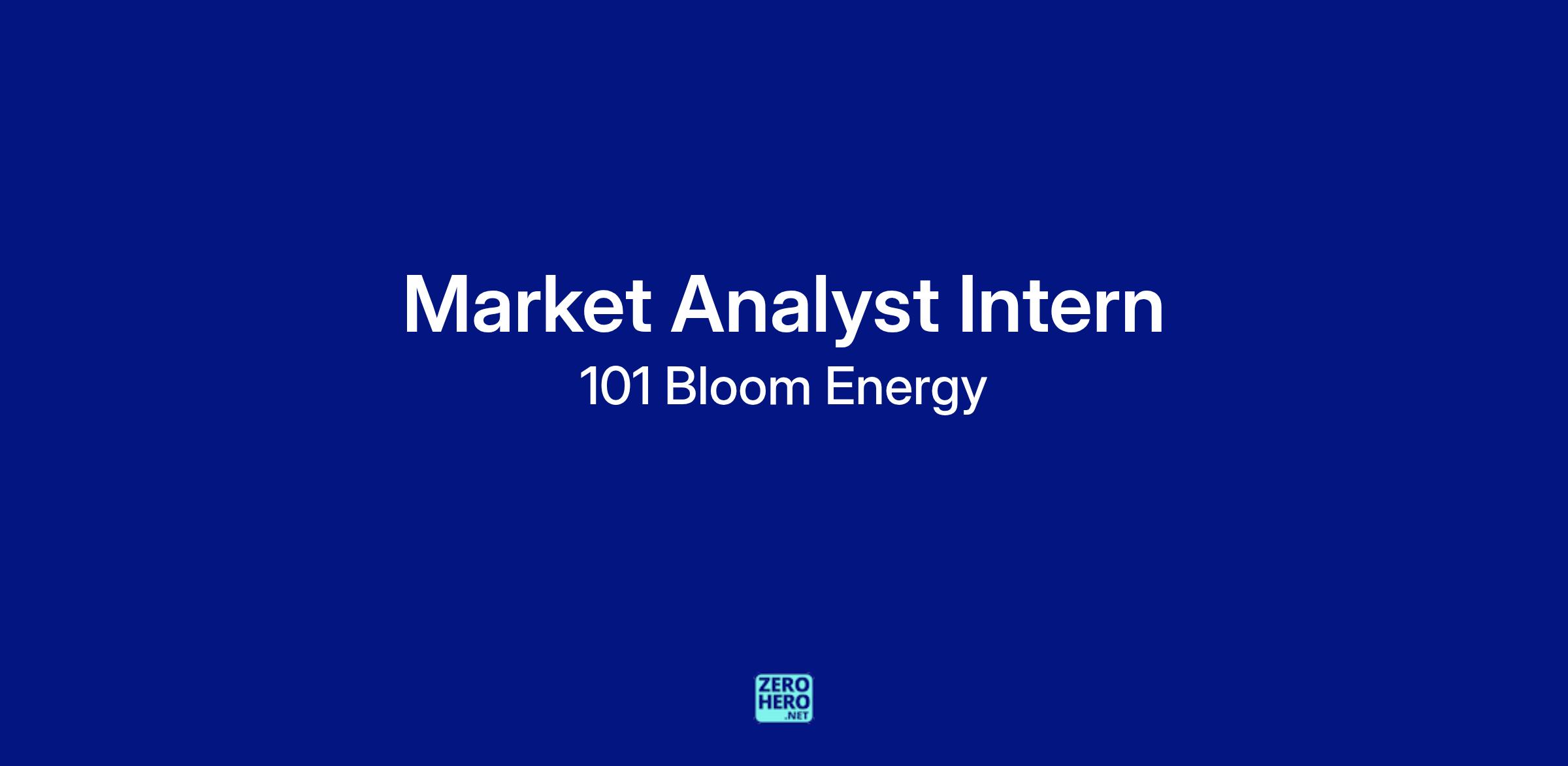 Market Analyst Intern

101 Bloom Energy

ZERO HERO .NET